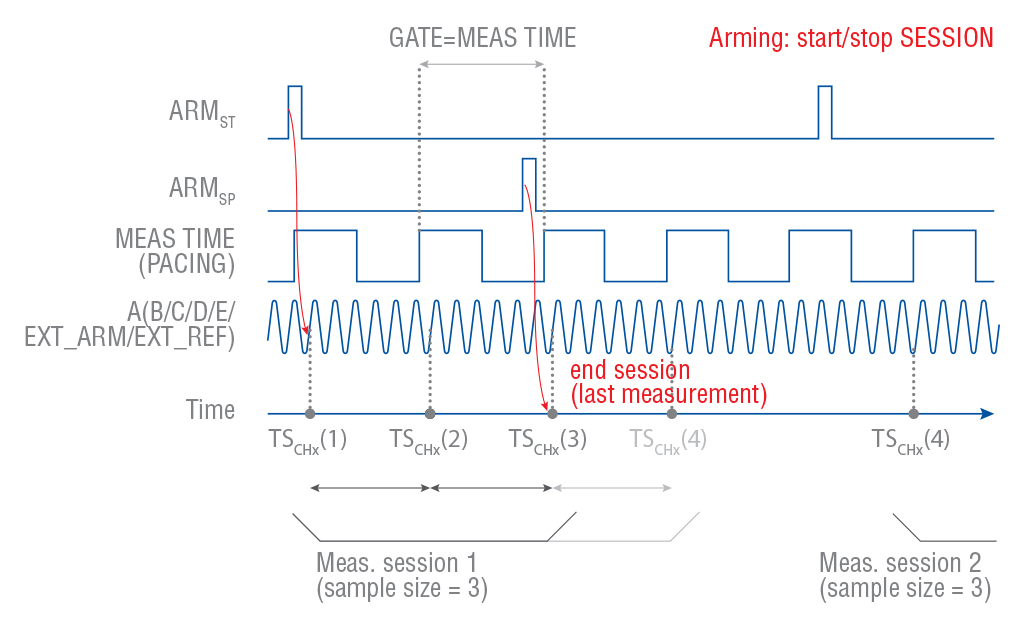 GATE=MEAS TIME

Arming: start/stop SESSION

$ARM_{ST}$

$ARM_{SP}$

MEAS TIME (PACING)

A(B/C/D/E/ EXT_ARM/EXT_REF)

end session (last measurement)

Time

$TS_{CHx}(1)$ $TS_{CHx}(2)$ $TS_{CHx}(3)$ $TS_{CHx}(4)$ $TS_{CHx}(4)$

Meas. session 1 (sample size = 3)

Meas. session 2 (sample size = 3)